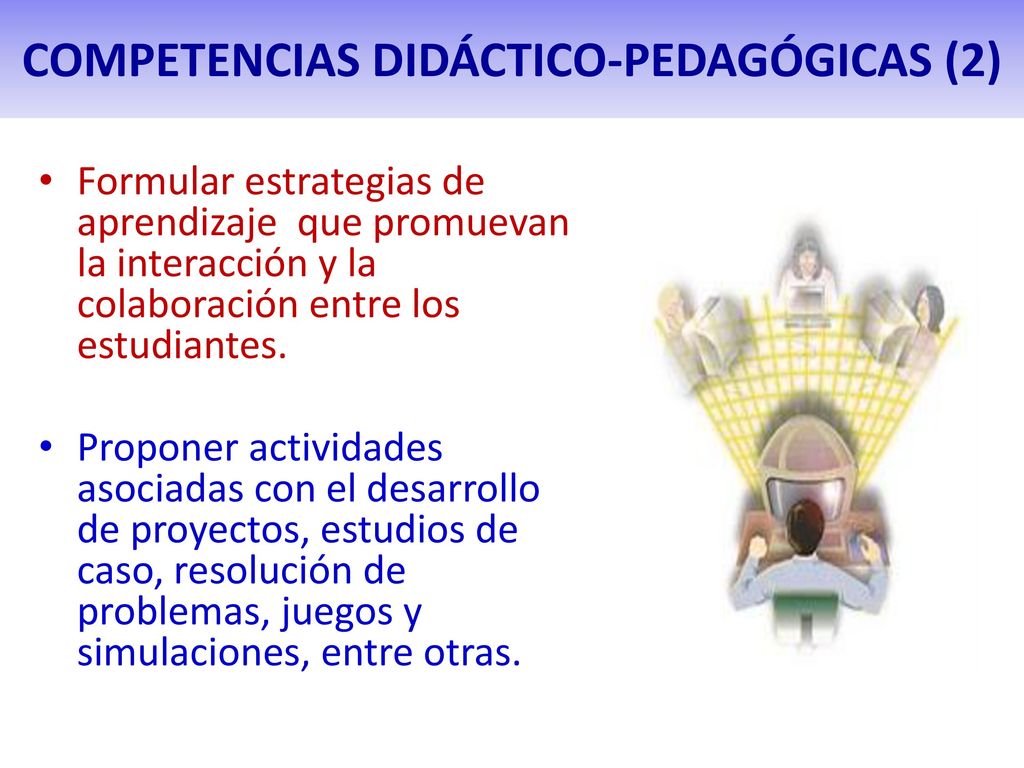 COMPETENCIAS DIDÁCTICO-PEDAGÓGICAS (2)

• Formular estrategias de aprendizaje que promuevan la interacción y la colaboración entre los estudiantes.

• Proponer actividades asociadas con el desarrollo de proyectos, estudios de caso, resolución de problemas, juegos y simulaciones, entre otras.